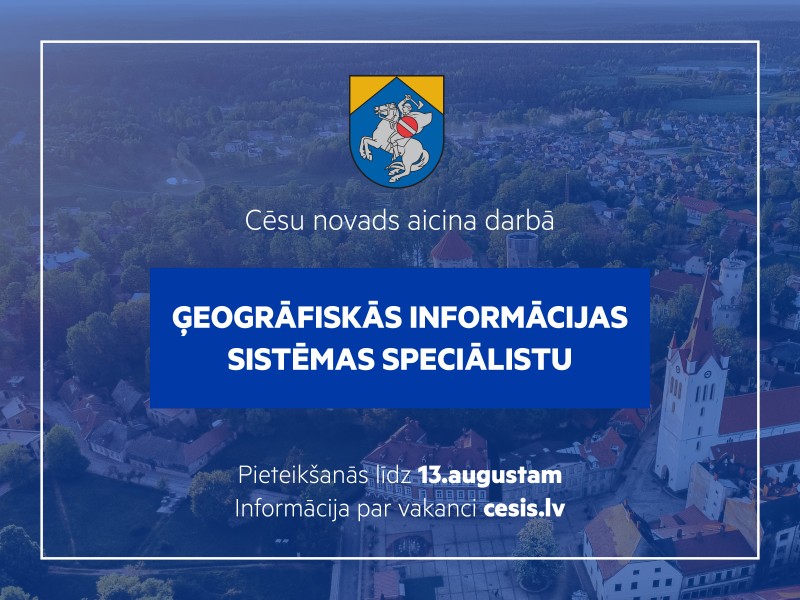 Cēsu novads aicina darbā

ĢEOGRĀFISKĀS INFORMĀCIJAS SISTĒMAS SPECIĀLISTU

Pieteikšanās līdz 13.augustam
Informācija par vakanci cesis.lv